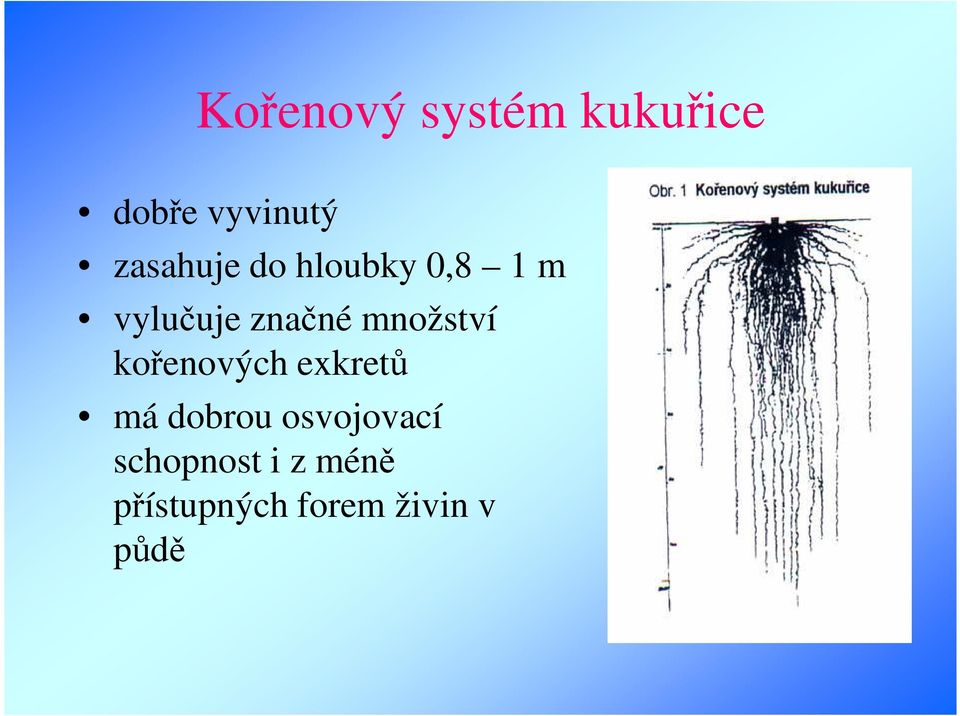 Kořenový systém kukuřice

• dobře vyvinutý
• zasahuje do hloubky 0,8 – 1 m
• vylučuje značné množství kořenových exkretů
• má dobrou osvojovací schopnost i z méně přístupných forem živin v půdě

Obr. 1 Kořenový systém kukuřice